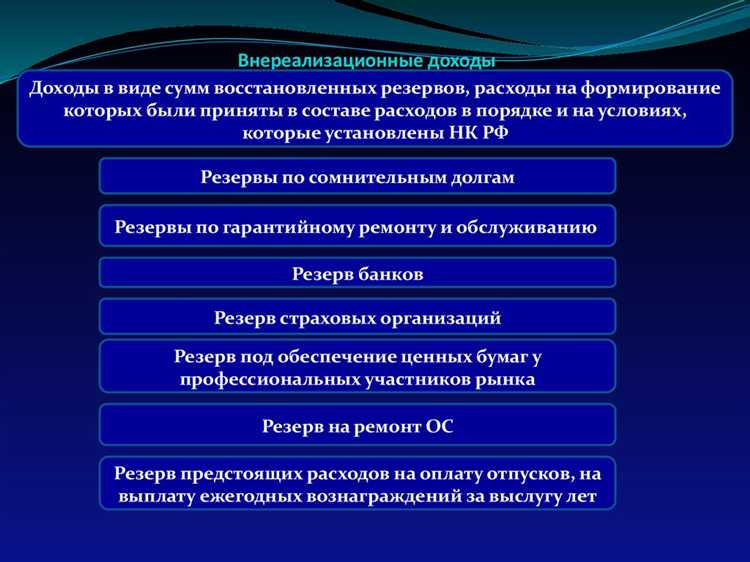 Внереализационные доходы

Доходы в виде сумм восстановленных резервов, расходы на формирование которых были приняты в составе расходов в порядке и на условиях, которые установлены НК РФ

Резервы по сомнительным долгам

Резервы по гарантийному ремонту и обслуживанию

Резерв банков

Резерв страховых организаций

Резерв под обеспечение ценных бумаг у профессиональных участников рынка

Резерв на ремонт ОС

Резерв предстоящих расходов на оплату отпусков, на выплату ежегодных вознаграждений за выслугу лет